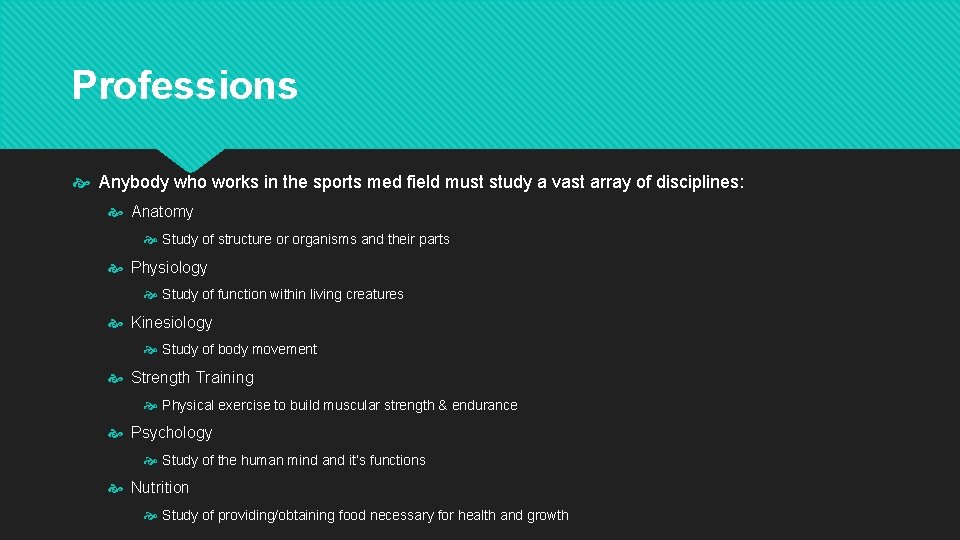 Professions

Anybody who works in the sports med field must study a vast array of disciplines:

Anatomy

Study of structure or organisms and their parts

Physiology

Study of function within living creatures

Kinesiology

Study of body movement

Strength Training

Physical exercise to build muscular strength & endurance

Psychology

Study of the human mind and it's functions

Nutrition

Study of providing/obtaining food necessary for health and growth